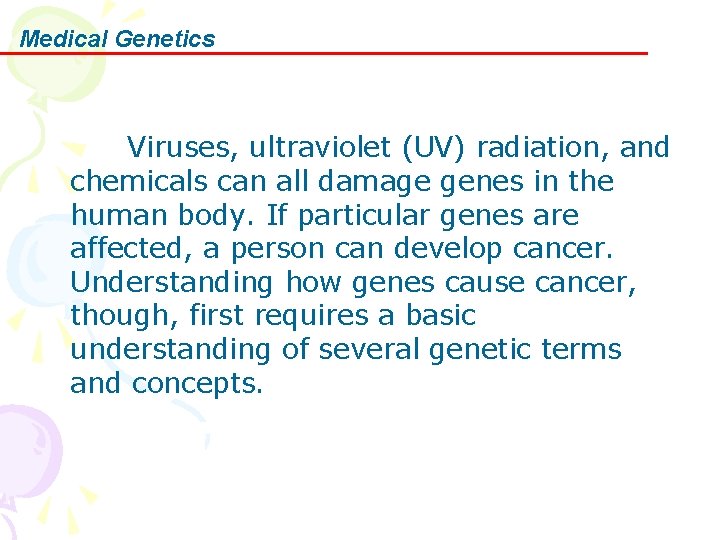 Medical Genetics

Viruses, ultraviolet (UV) radiation, and chemicals can all damage genes in the human body. If particular genes are affected, a person can develop cancer. Understanding how genes cause cancer, though, first requires a basic understanding of several genetic terms and concepts.